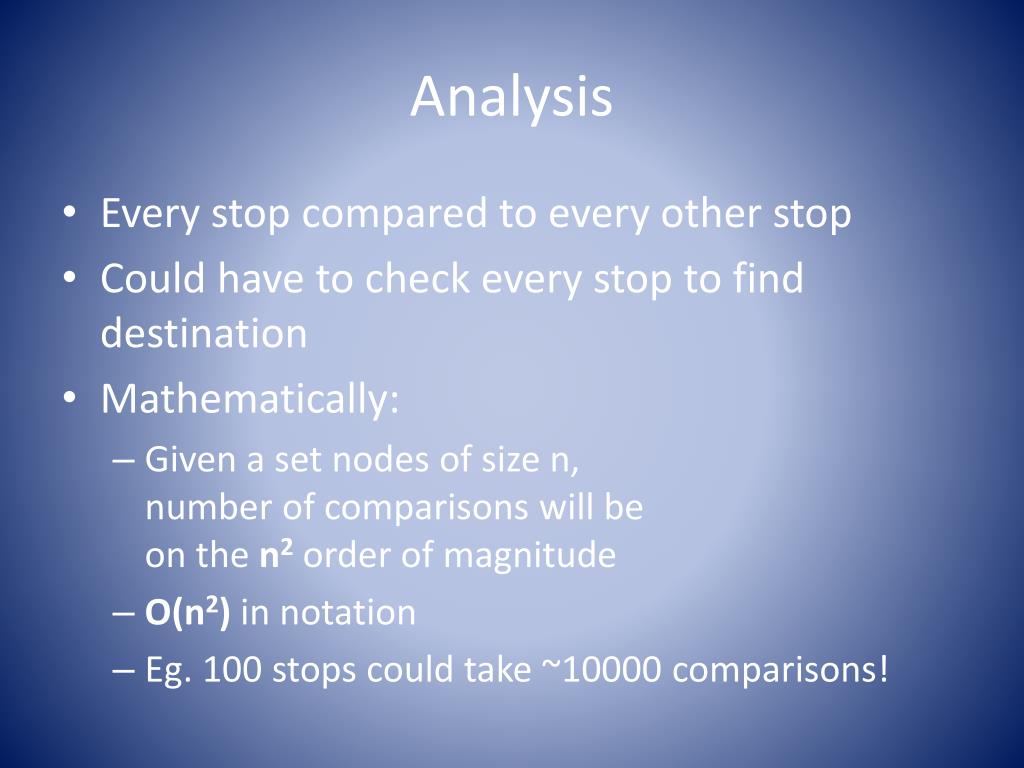 Analysis

• Every stop compared to every other stop
• Could have to check every stop to find destination
• Mathematically:
– Given a set nodes of size n, number of comparisons will be on the $n^2$ order of magnitude
– $O(n^2)$ in notation
– Eg. 100 stops could take ~10000 comparisons!